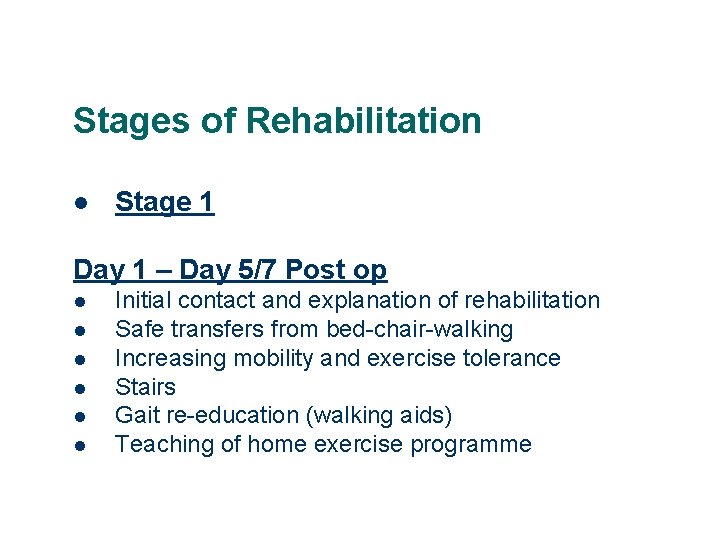 Stages of Rehabilitation

● Stage 1

Day 1 – Day 5/7 Post op
● Initial contact and explanation of rehabilitation
● Safe transfers from bed-chair-walking
● Increasing mobility and exercise tolerance
● Stairs
● Gait re-education (walking aids)
● Teaching of home exercise programme